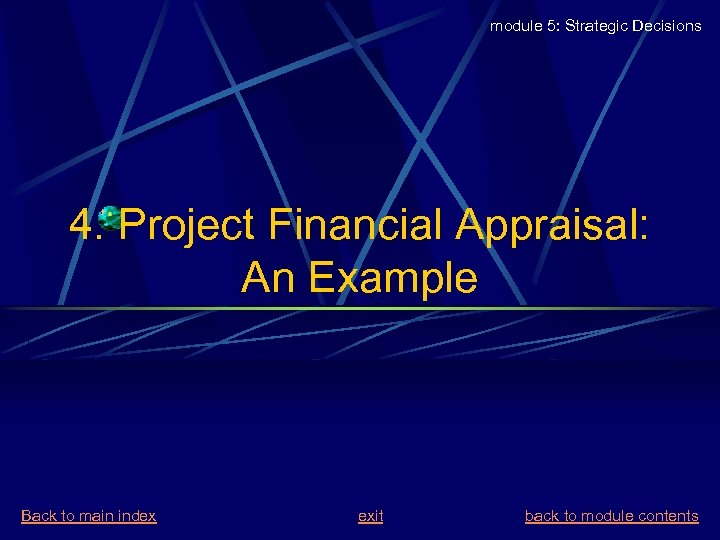 module 5: Strategic Decisions

4. Project Financial Appraisal: An Example

Back to main index

exit

back to module contents